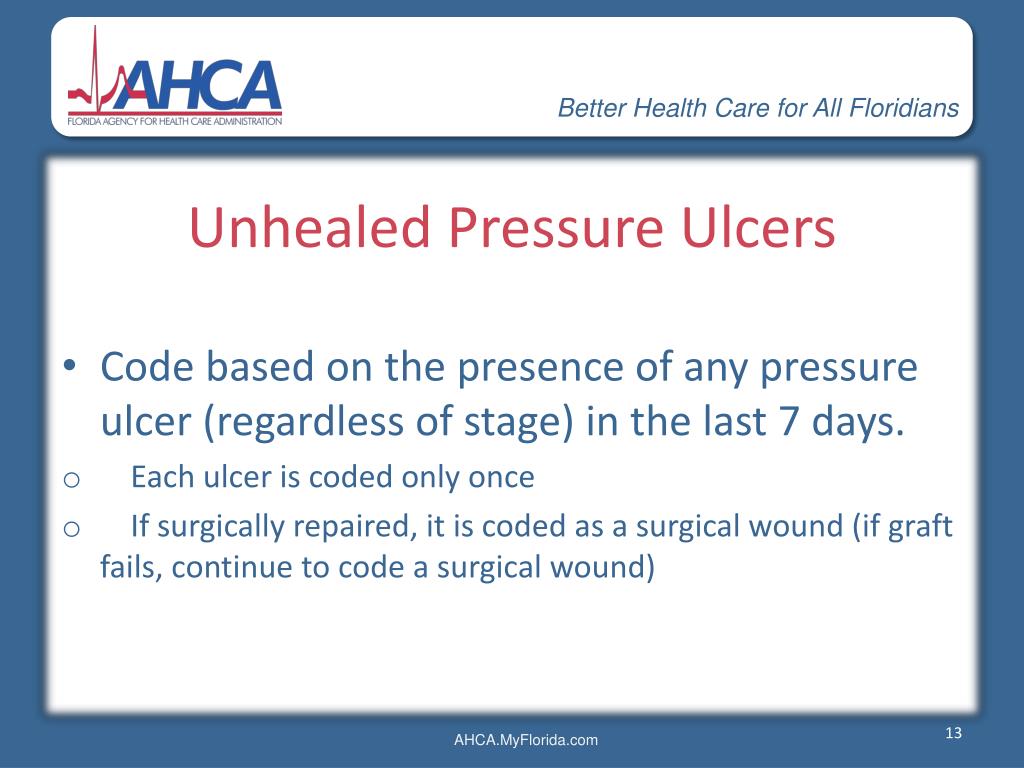 AHCA
FLORIDA AGENCY FOR HEALTH CARE ADMINISTRATION

Better Health Care for All Floridians

Unhealed Pressure Ulcers

• Code based on the presence of any pressure ulcer (regardless of stage) in the last 7 days.
o Each ulcer is coded only once
o If surgically repaired, it is coded as a surgical wound (if graft fails, continue to code a surgical wound)

AHCA.MyFlorida.com

13